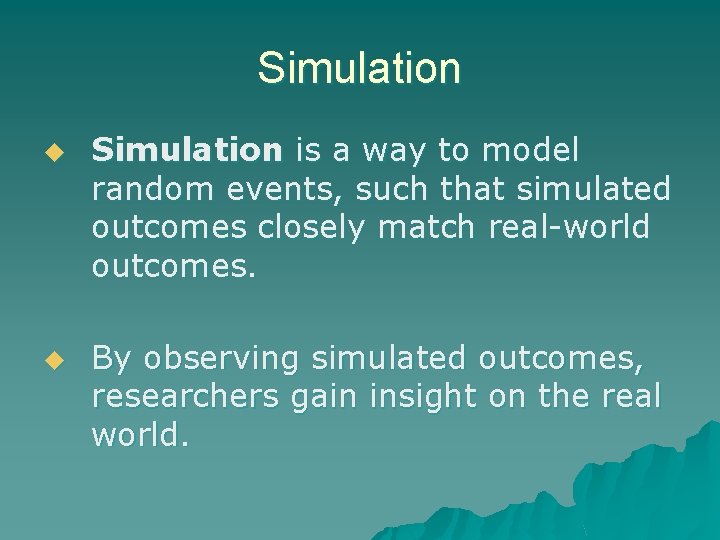 Simulation

◆ Simulation is a way to model random events, such that simulated outcomes closely match real-world outcomes.

◆ By observing simulated outcomes, researchers gain insight on the real world.